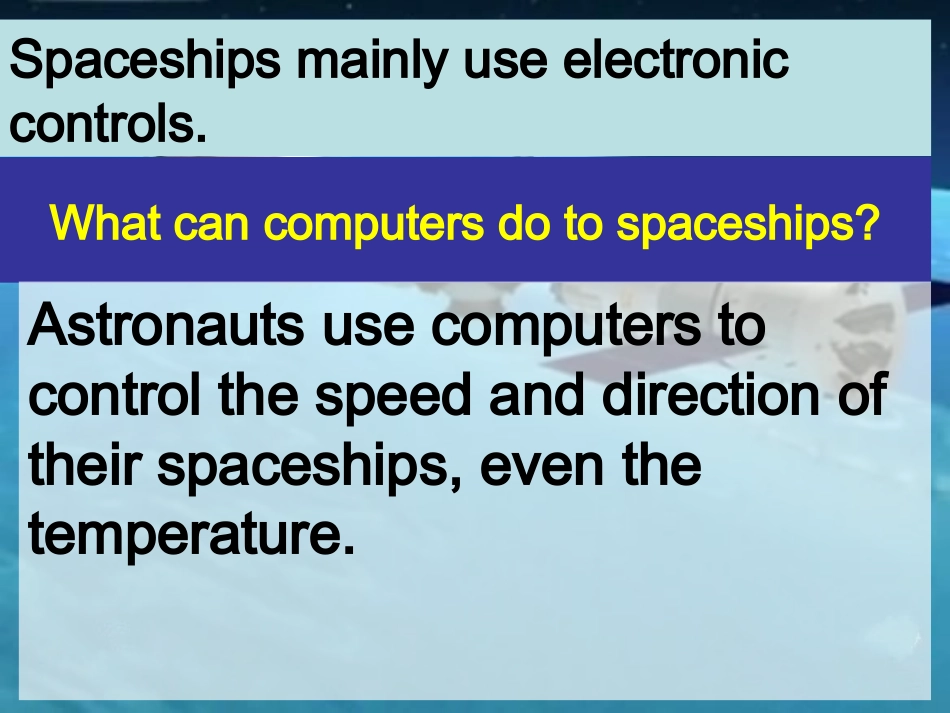 Spaceships mainly use electronic controls.

What can computers do to spaceships?

Astronauts use computers to control the speed and direction of their spaceships, even the temperature.